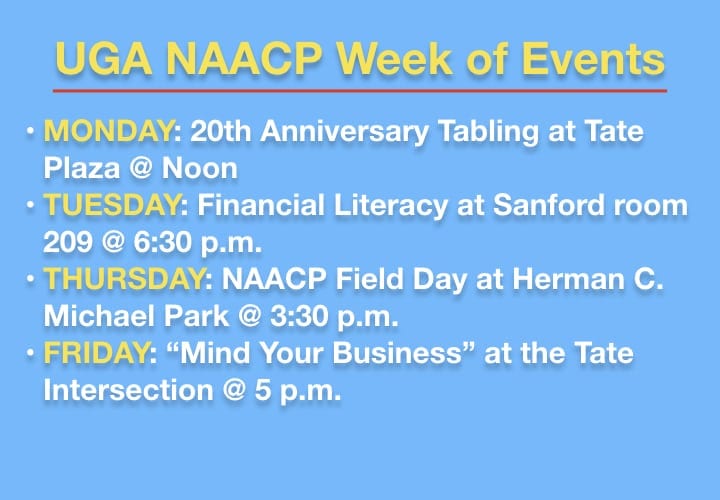 UGA NAACP Week of Events

• MONDAY: 20th Anniversary Tabling at Tate Plaza @ Noon
• TUESDAY: Financial Literacy at Sanford room 209 @ 6:30 p.m.
• THURSDAY: NAACP Field Day at Herman C. Michael Park @ 3:30 p.m.
• FRIDAY: “Mind Your Business” at the Tate Intersection @ 5 p.m.